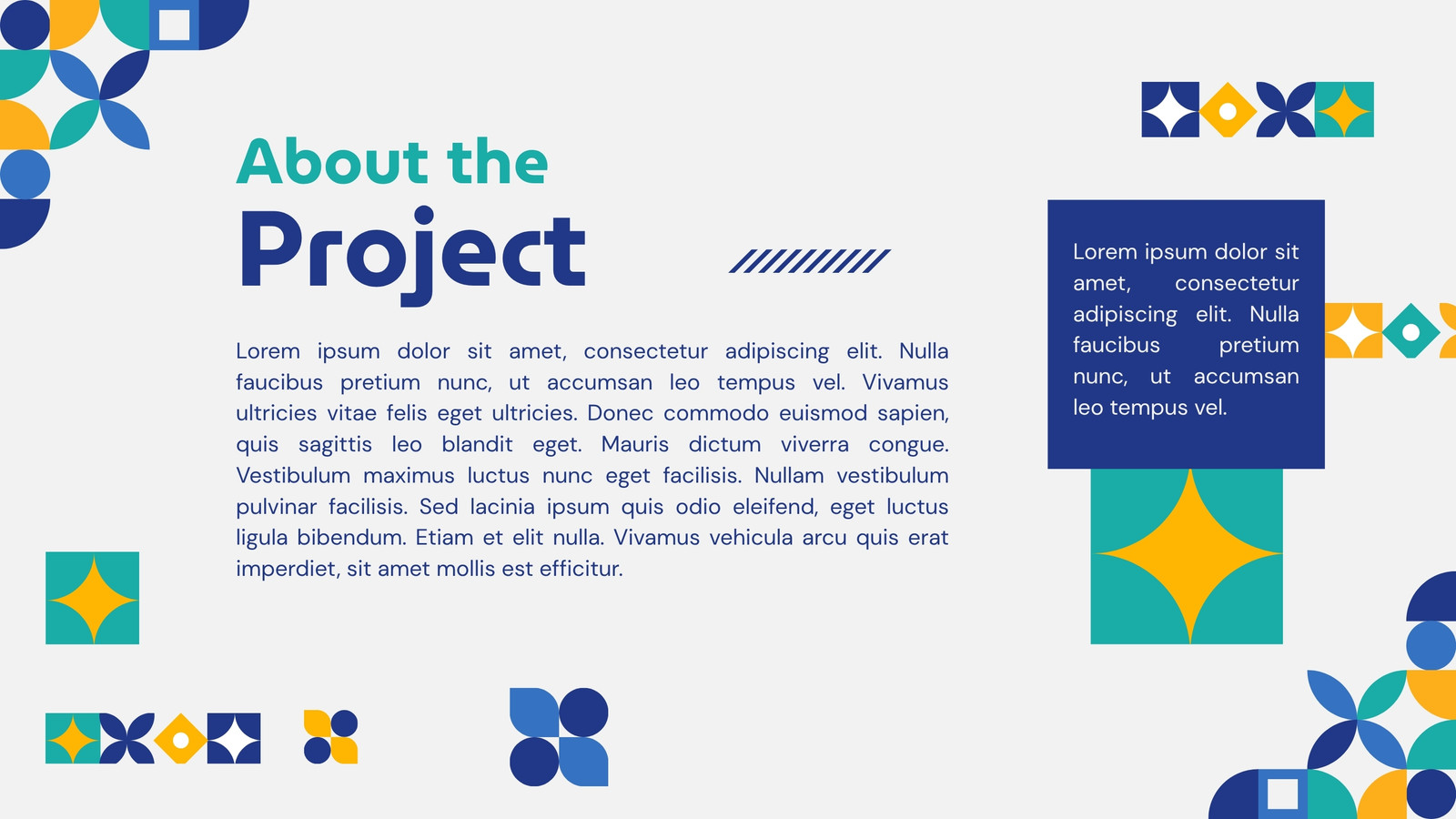 About the
Project

Lorem ipsum dolor sit amet, consectetur adipiscing elit. Nulla faucibus pretium nunc, ut accumsan leo tempus vel. Vivamus ultricies vitae felis eget ultricies. Donec commodo euismod sapien, quis sagittis leo blandit eget. Mauris dictum viverra congue. Vestibulum maximus luctus nunc eget facilisis. Nullam vestibulum pulvinar facilisis. Sed lacinia ipsum quis odio eleifend, eget luctus ligula bibendum. Etiam et elit nulla. Vivamus vehicula arcu quis erat imperdiet, sit amet mollis est efficitur.

Lorem ipsum dolor sit amet, consectetur adipiscing elit. Nulla faucibus pretium nunc, ut accumsan leo tempus vel.